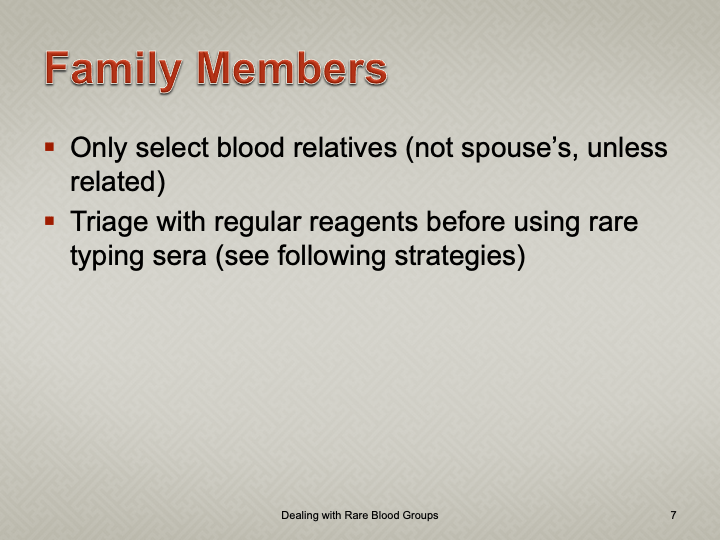 Family Members

▪ Only select blood relatives (not spouse’s, unless related)

▪ Triage with regular reagents before using rare typing sera (see following strategies)

Dealing with Rare Blood Groups

7